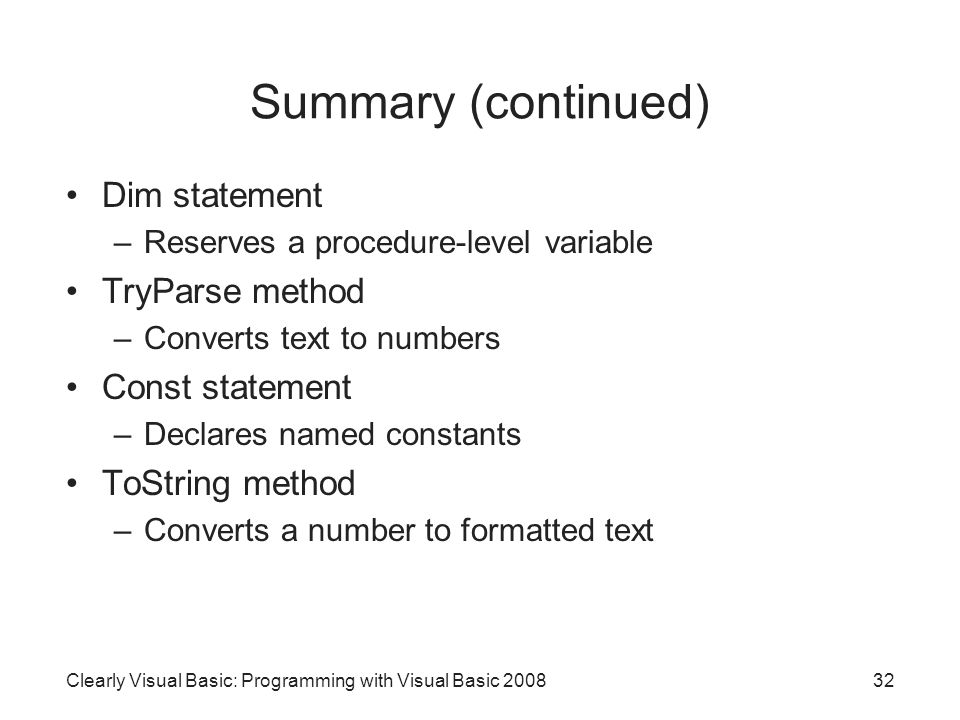 Summary (continued)

• Dim statement
– Reserves a procedure-level variable
• TryParse method
– Converts text to numbers
• Const statement
– Declares named constants
• ToString method
– Converts a number to formatted text

Clearly Visual Basic: Programming with Visual Basic 2008

32